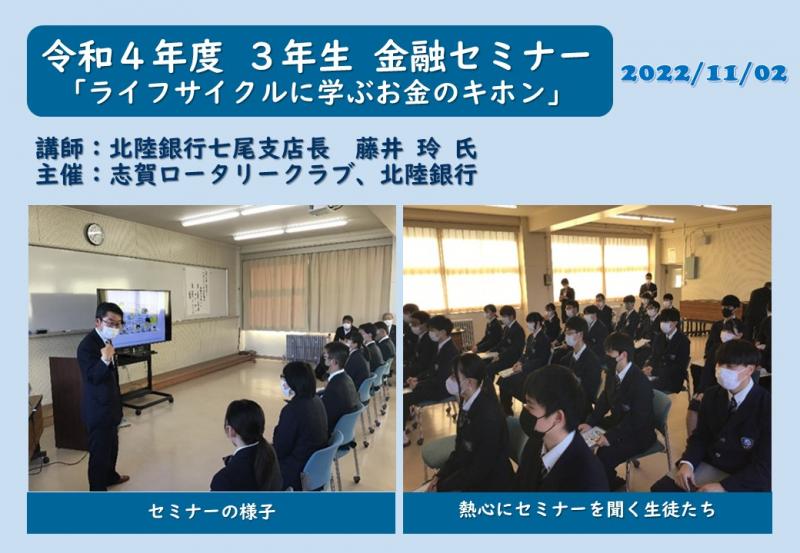 令和４年度　３年生　金融セミナー
「ライフサイクルに学ぶお金のキホン」

2022/11/02

講師：北陸銀行七尾支店長　藤井　玲　氏
主催：志賀ロータリークラブ、北陸銀行

セミナーの様子

熱心にセミナーを聞く生徒たち